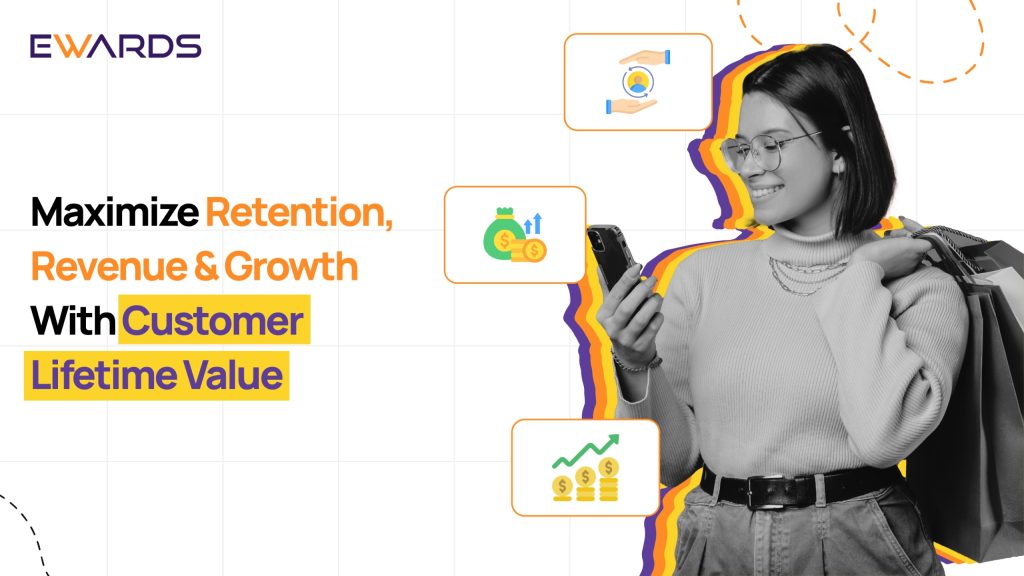 EWARDS

Maximize Retention, Revenue & Growth With Customer Lifetime Value